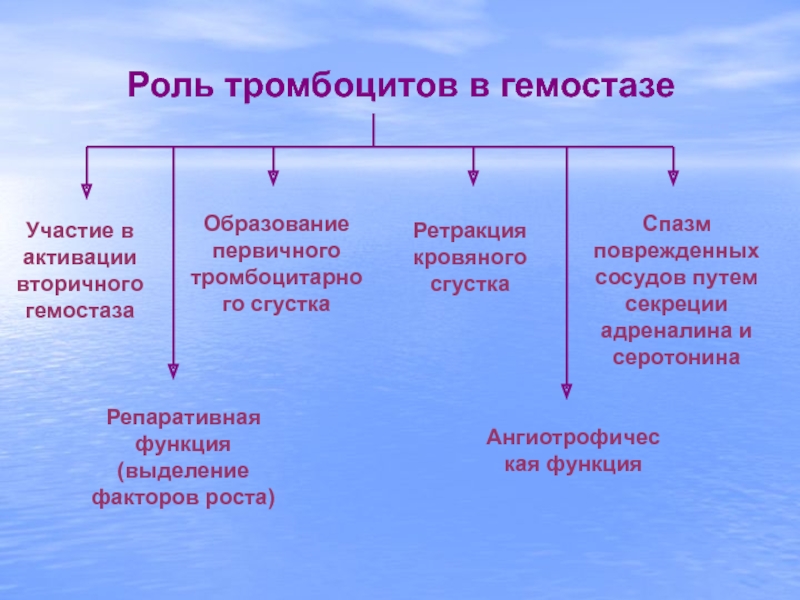 Роль тромбоцитов в гемостазе

Участие в активации вторичного гемостаза

Образование первичного тромбоцитарного сгустка

Ретракция кровяного сгустка

Спазм поврежденных сосудов путем секреции адреналина и серотонина

Репаративная функция (выделение факторов роста)

Ангиотрофическая функция